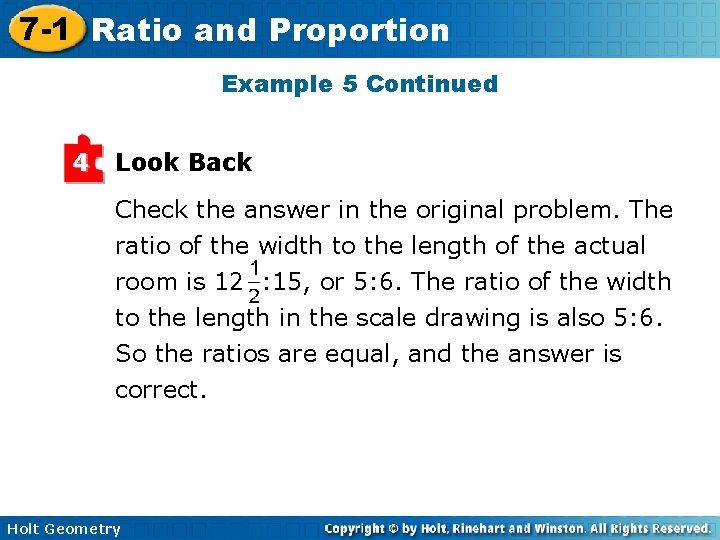 7-1 Ratio and Proportion

Example 5 Continued

4 Look Back

Check the answer in the original problem. The ratio of the width to the length of the actual room is $12\frac{1}{2}$:15, or 5:6. The ratio of the width to the length in the scale drawing is also 5:6. So the ratios are equal, and the answer is correct.

Holt Geometry

Copyright © by Holt, Rinehart and Winston. All Rights Reserved.